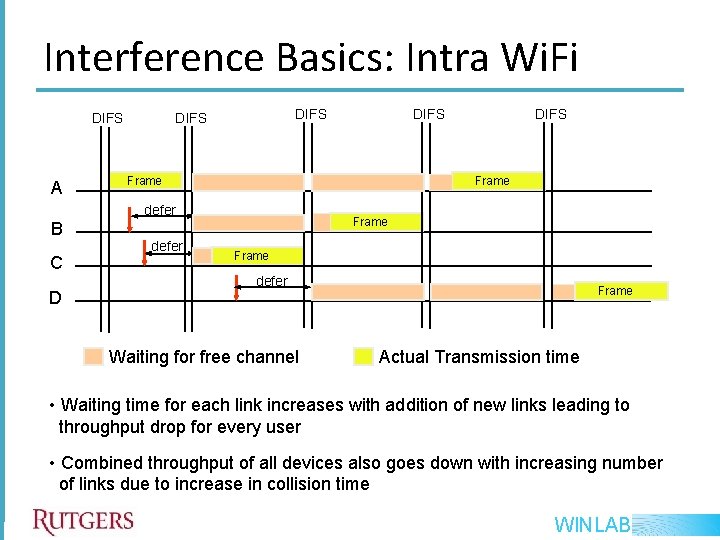 Interference Basics: Intra WiFi

DIFS DIFS DIFS DIFS DIFS

A Frame Frame

B defer Frame

C defer Frame

D defer Frame

Waiting for free channel Actual Transmission time

• Waiting time for each link increases with addition of new links leading to throughput drop for every user

• Combined throughput of all devices also goes down with increasing number of links due to increase in collision time

RUTGERS

WINLAB